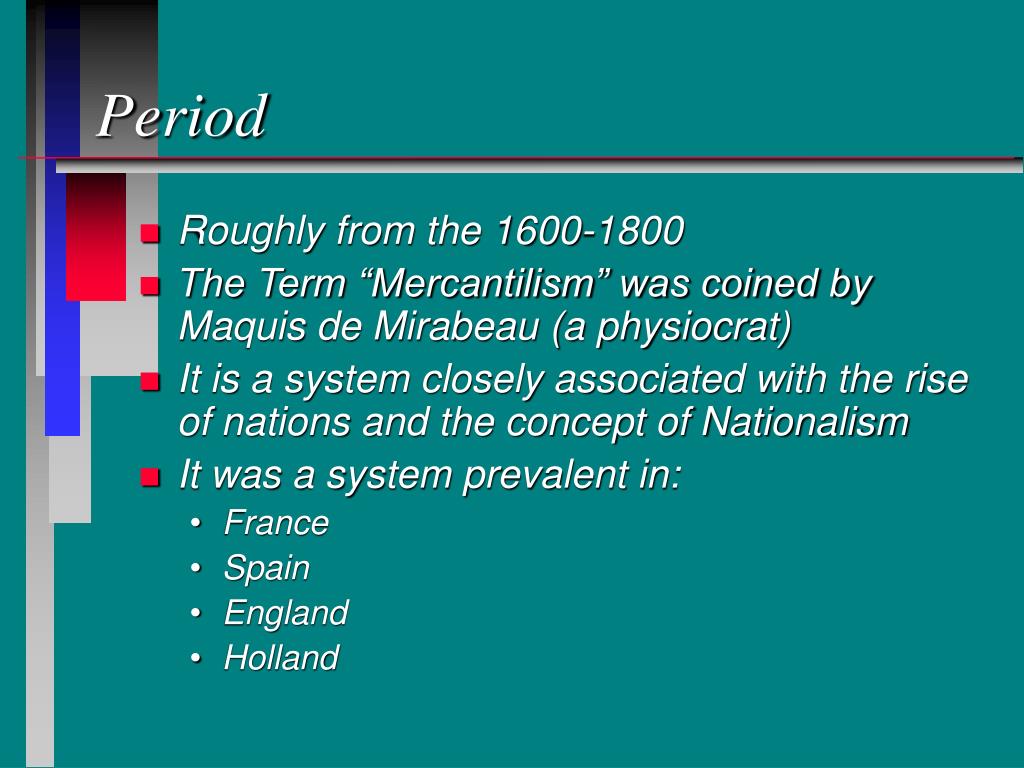 Period

- Roughly from the 1600-1800
- The Term “Mercantilism” was coined by Maquis de Mirabeau (a physiocrat)
- It is a system closely associated with the rise of nations and the concept of Nationalism
- It was a system prevalent in:
  - France
  - Spain
  - England
  - Holland